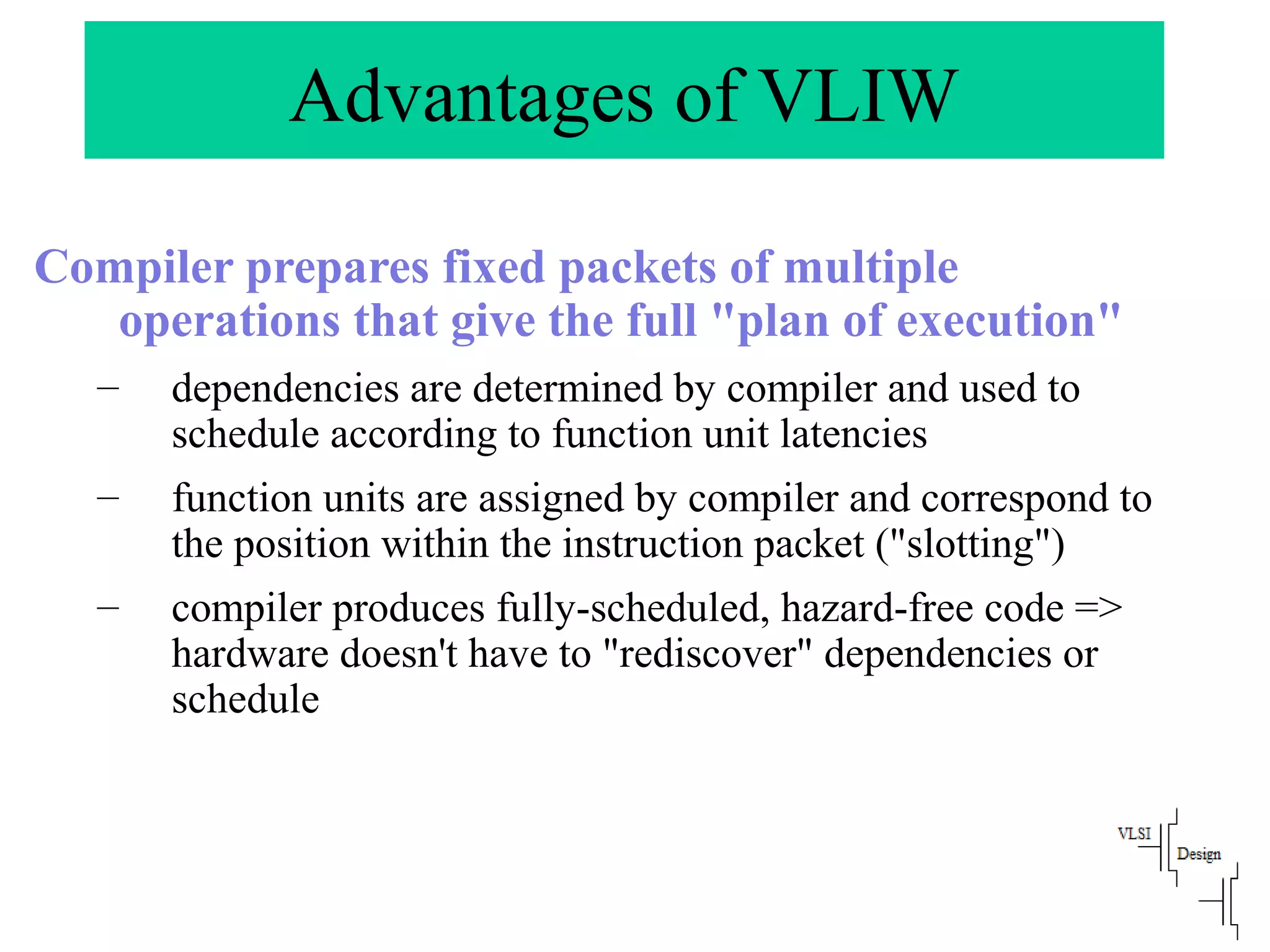 Advantages of VLIW

Compiler prepares fixed packets of multiple operations that give the full "plan of execution"

– dependencies are determined by compiler and used to schedule according to function unit latencies

– function units are assigned by compiler and correspond to the position within the instruction packet ("slotting")

– compiler produces fully-scheduled, hazard-free code => hardware doesn't have to "rediscover" dependencies or schedule

VLSI Design